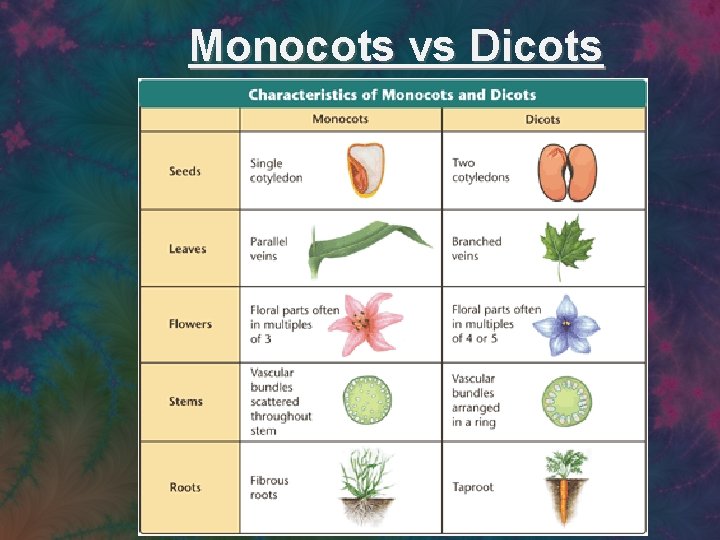 Monocots vs Dicots

Characteristics of Monocots and Dicots

| | Monocots | Dicots |
|---|---|---|
| Seeds | Single cotyledon | Two cotyledons |
| Leaves | Parallel veins | Branched veins |
| Flowers | Floral parts often in multiples of 3 | Floral parts often in multiples of 4 or 5 |
| Stems | Vascular bundles scattered throughout stem | Vascular bundles arranged in a ring |
| Roots | Fibrous roots | Taproot |